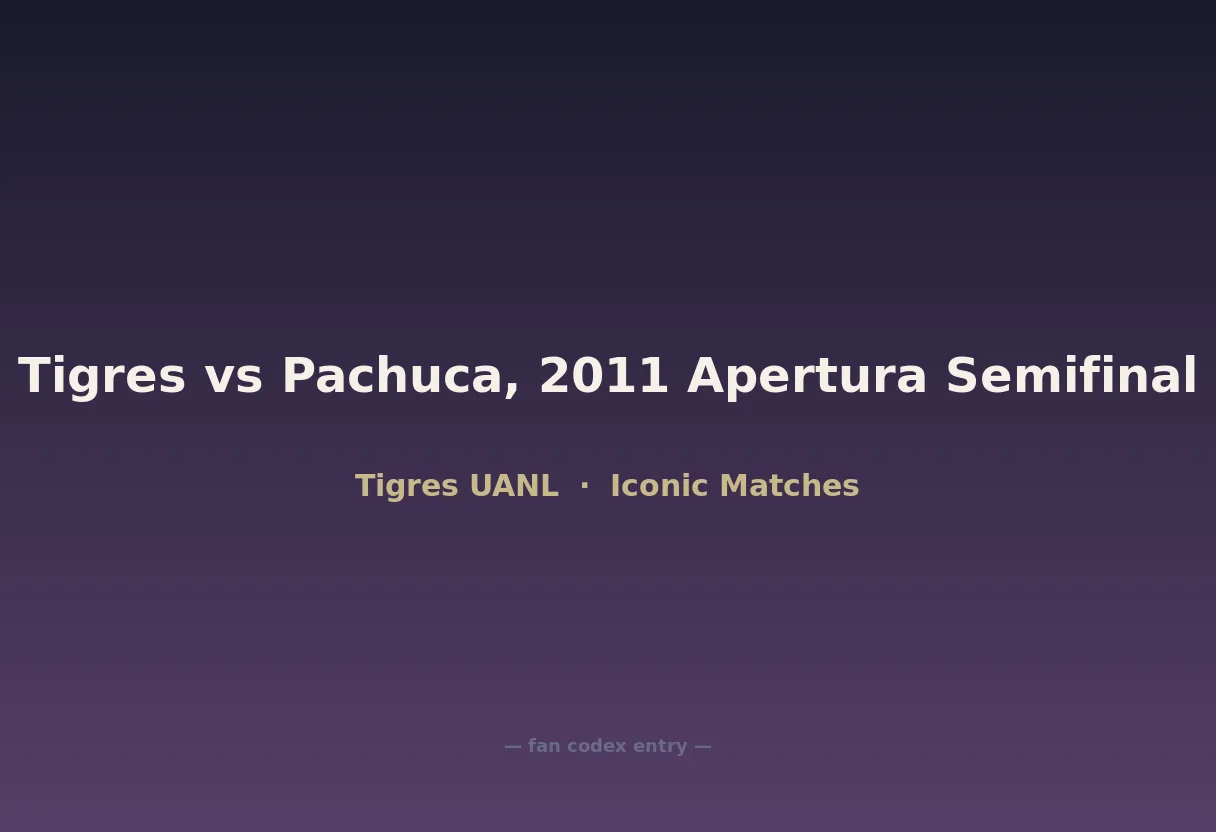 Tigres vs Pachuca, 2011 Apertura Semifinal

Tigres UANL · Iconic Matches

— fan codex entry —